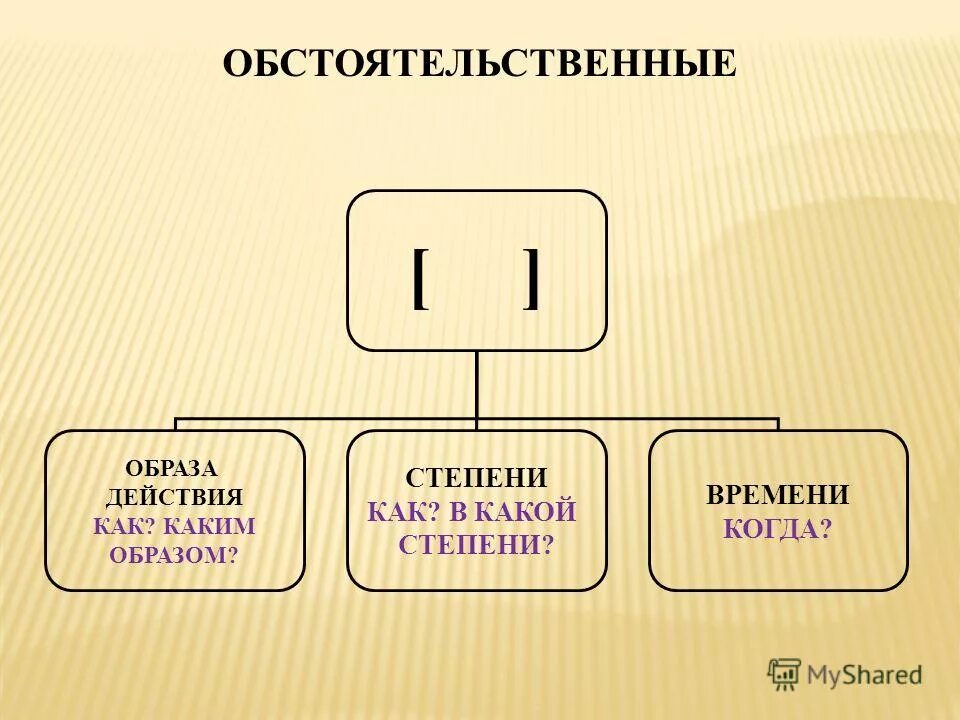 ОБСТОЯТЕЛЬСТВЕННЫЕ

[ ]

ОБРАЗА ДЕЙСТВИЯ
КАК? КАКИМ ОБРАЗОМ?

СТЕПЕНИ
КАК? В КАКОЙ СТЕПЕНИ?

ВРЕМЕНИ
КОГДА?

MyShared